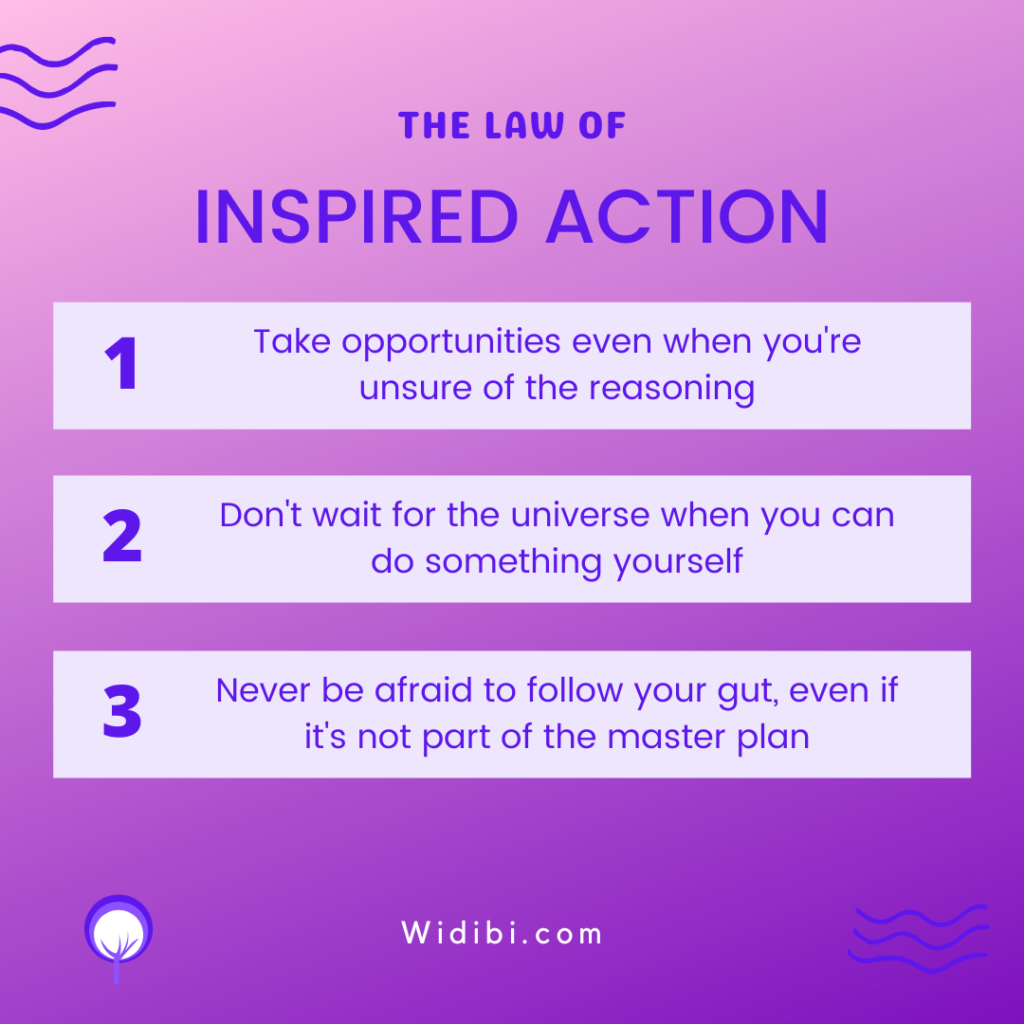 THE LAW OF

INSPIRED ACTION

1 Take opportunities even when you're unsure of the reasoning

2 Don't wait for the universe when you can do something yourself

3 Never be afraid to follow your gut, even if it's not part of the master plan

Widibi.com